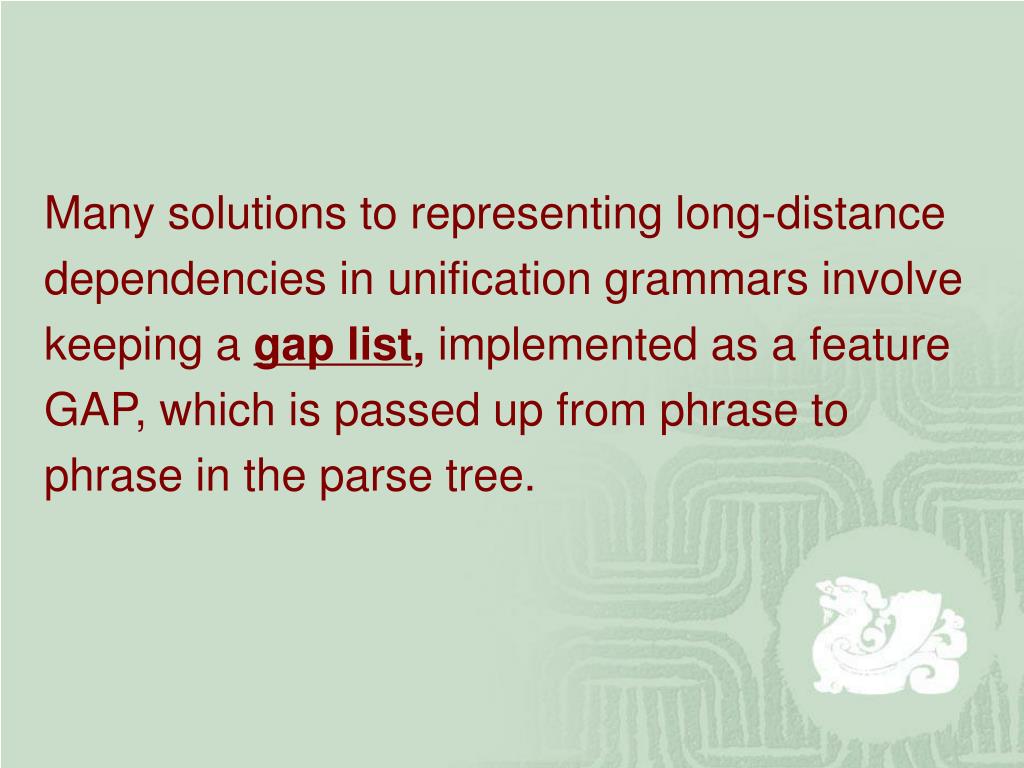 Many solutions to representing long-distance dependencies in unification grammars involve keeping a gap list, implemented as a feature GAP, which is passed up from phrase to phrase in the parse tree.